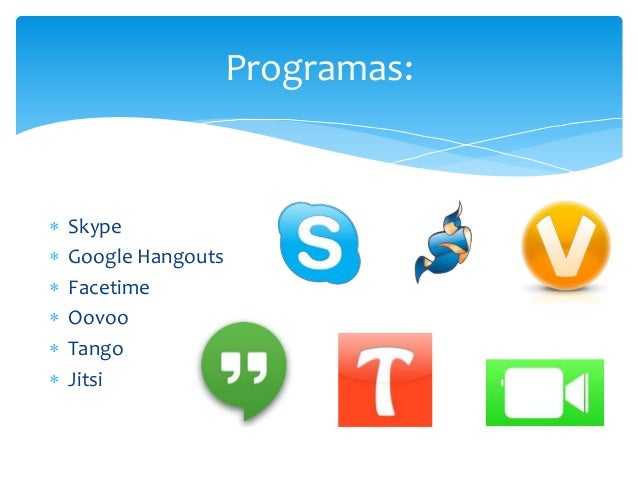 Programas:

* Skype
* Google Hangouts
* Facetime
* Oovoo
* Tango
* Jitsi

S

V

T